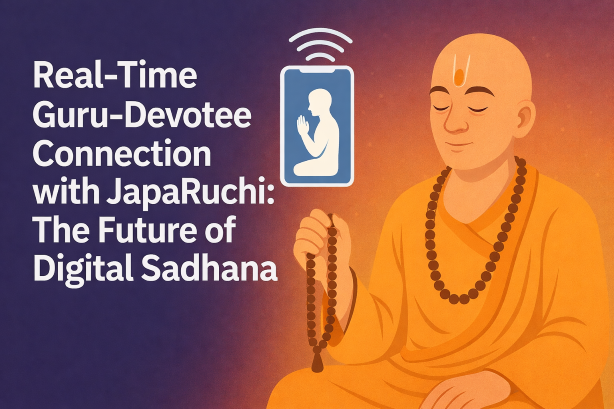 Real-Time Guru-Devotee Connection with JapaRuchi: The Future of Digital Sadhana